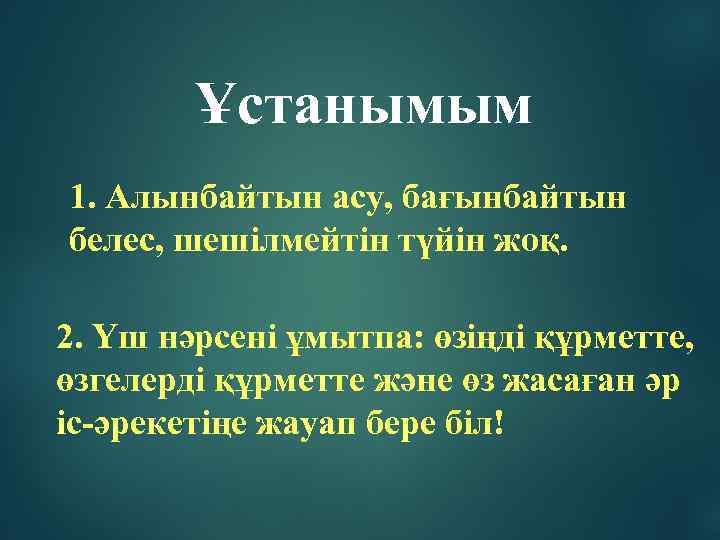 Ұстанымым

1. Алынбайтын асу, бағынбайтын белес, шешілмейтін түйін жоқ.

2. Үш нәрсені ұмытпа: өзіңді құрметте, өзгелерді құрметте және өз жасаған әр іс-әрекетіңе жауап бере біл!